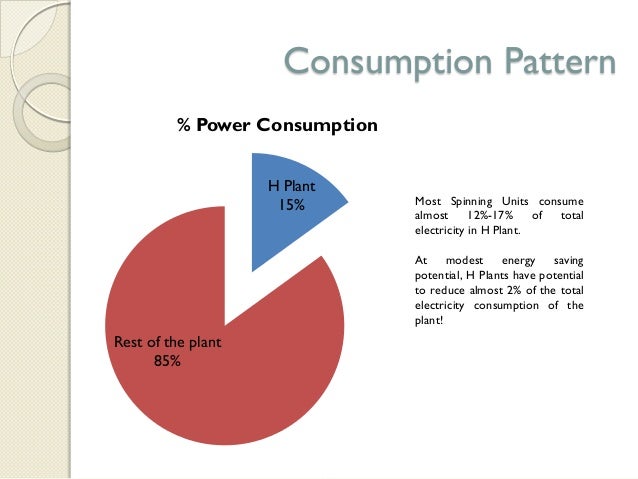 Consumption Pattern

% Power Consumption

H Plant
15%

Rest of the plant
85%

Most Spinning Units consume almost 12%-17% of total electricity in H Plant.

At modest energy saving potential, H Plants have potential to reduce almost 2% of the total electricity consumption of the plant!